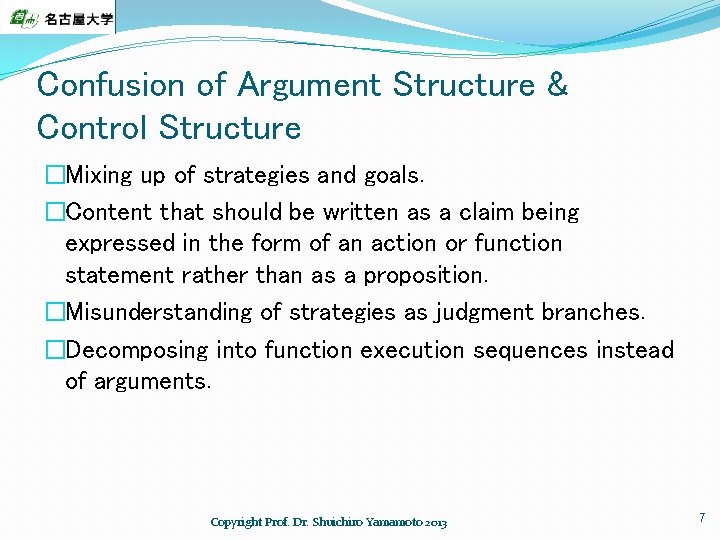 名古屋大学

Confusion of Argument Structure & Control Structure

□Mixing up of strategies and goals.

□Content that should be written as a claim being expressed in the form of an action or function statement rather than as a proposition.

□Misunderstanding of strategies as judgment branches.

□Decomposing into function execution sequences instead of arguments.

Copyright Prof. Dr. Shuichiro Yamamoto 2013

7